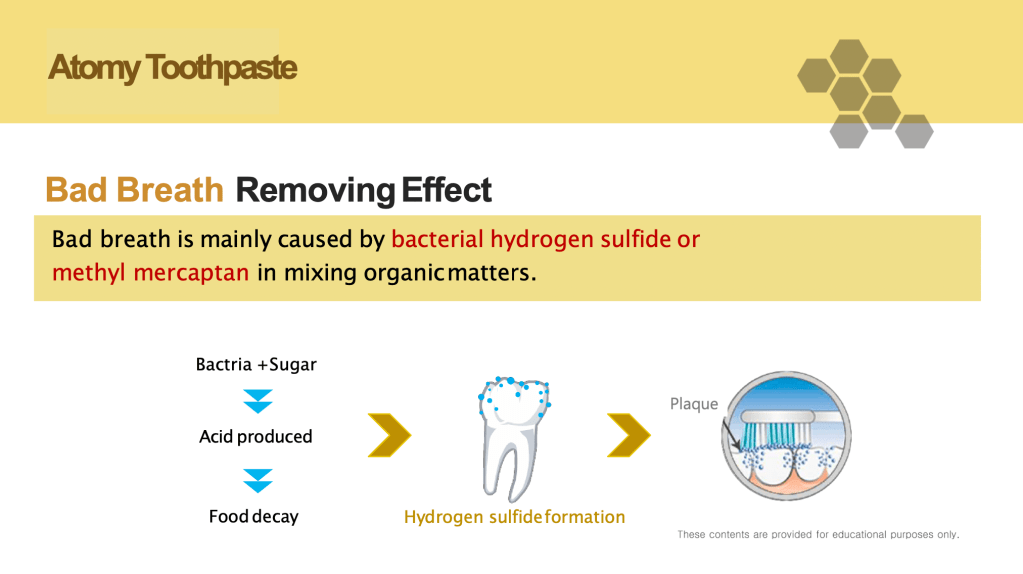 Atomy Toothpaste

Bad Breath Removing Effect

Bad breath is mainly caused by bacterial hydrogen sulfide or methyl mercaptan in mixing organic matters.

Bactria +Sugar

Acid produced

Food decay

Hydrogen sulfide formation

Plaque

These contents are provided for educational purposes only.